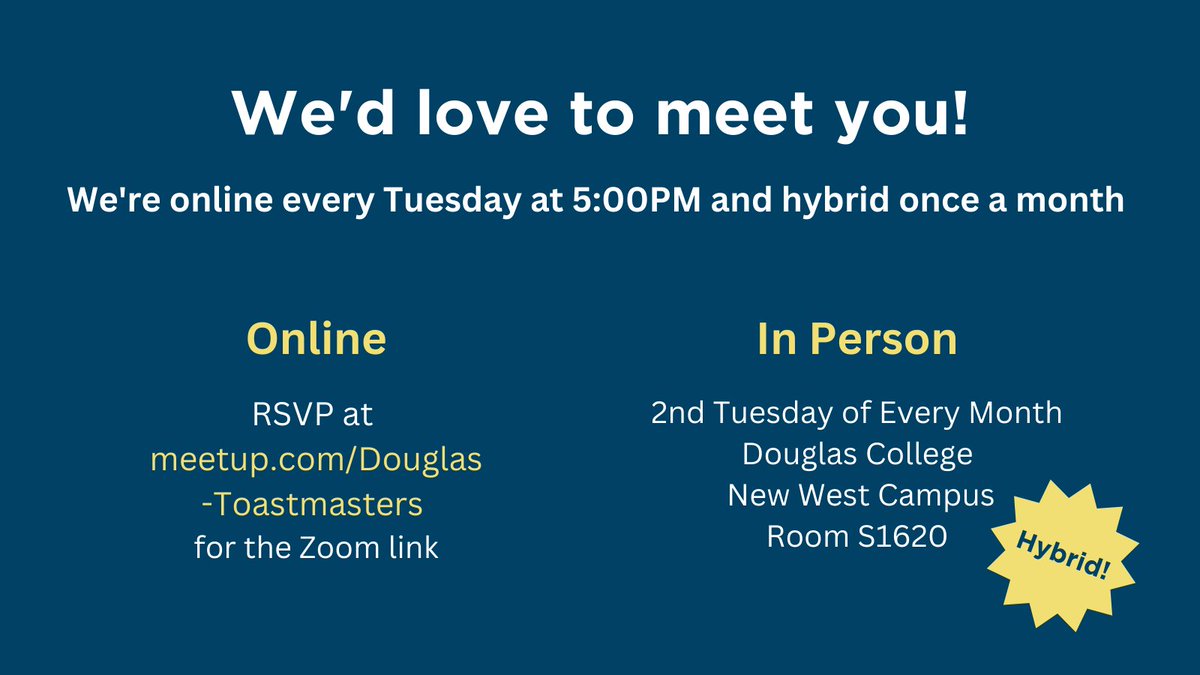 We'd love to meet you!

We're online every Tuesday at 5:00PM and hybrid once a month

Online

RSVP at meetup.com/Douglas-Toastmasters for the Zoom link

In Person

2nd Tuesday of Every Month
Douglas College
New West Campus
Room S1620

Hybrid!